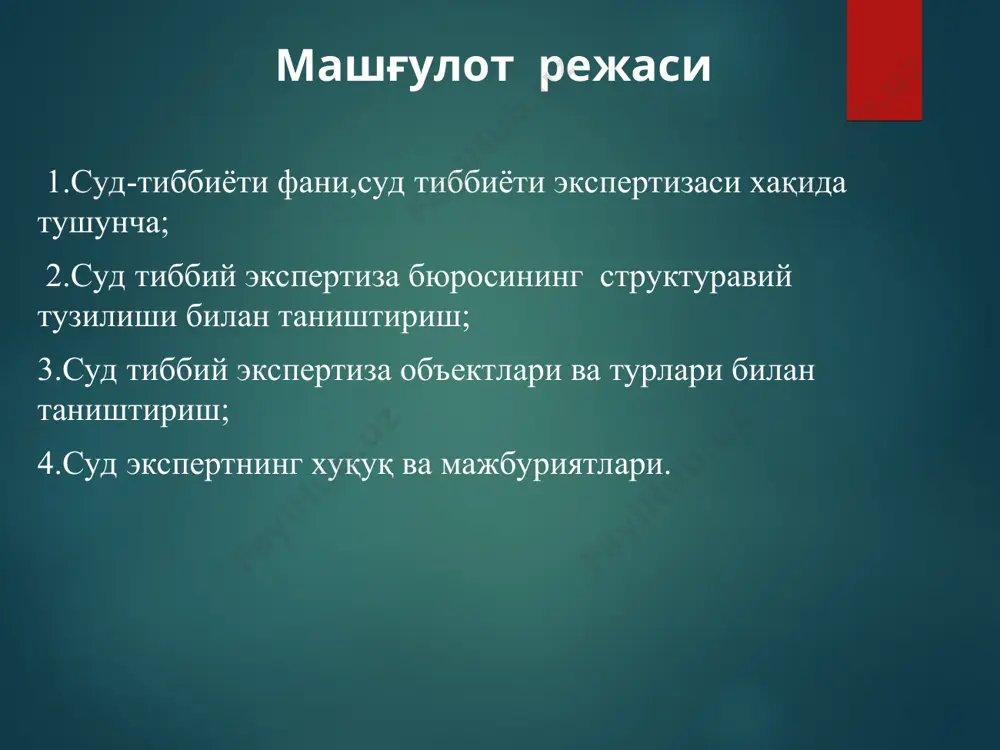 Машғулот режаси

1.Суд-тиббиёти фани,суд тиббиёти экспертизаси хақида тушунча;

2.Суд тиббий экспертиза бюросининг структуравий тузилиши билан таништириш;

3.Суд тиббий экспертиза объектлари ва турлари билан таништириш;

4.Суд экспертнинг хуқуқ ва мажбуриятлари.